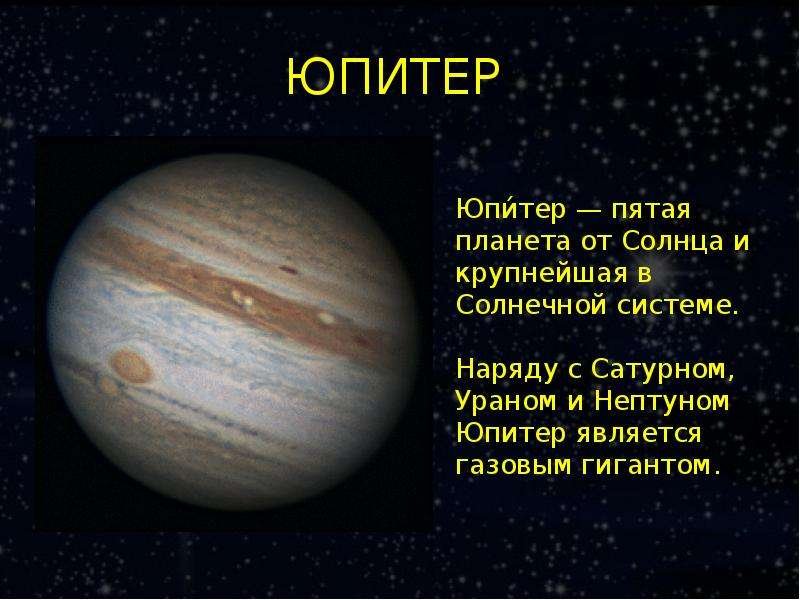 ЮПИТЕР

Юпи́тер — пятая планета от Солнца и крупнейшая в Солнечной системе.

Наряду с Сатурном, Ураном и Нептуном Юпитер является газовым гигантом.